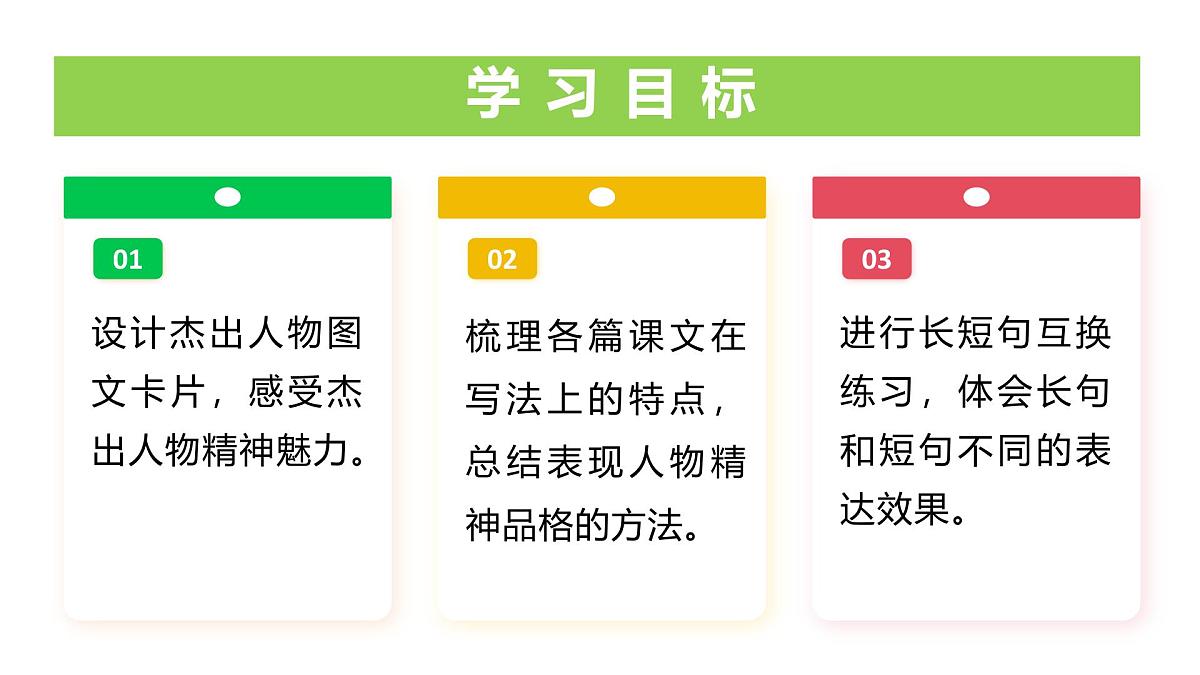 学习目标

01

设计杰出人物图文卡片，感受杰出人物精神魅力。

02

梳理各篇课文在写法上的特点，总结表现人物精神品格的方法。

03

进行长短句互换练习，体会长句和短句不同的表达效果。